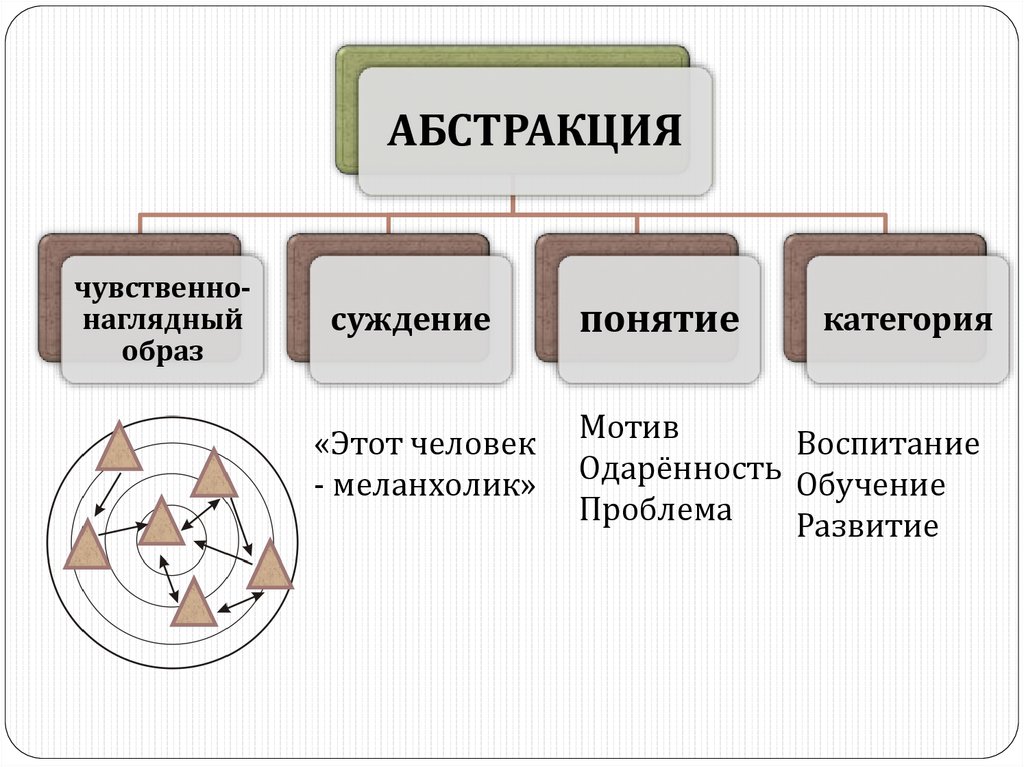 АБСТРАКЦИЯ

чувственно-наглядный образ

суждение

понятие

категория

«Этот человек - меланхолик»

Мотив
Одарённость
Проблема

Воспитание
Обучение
Развитие